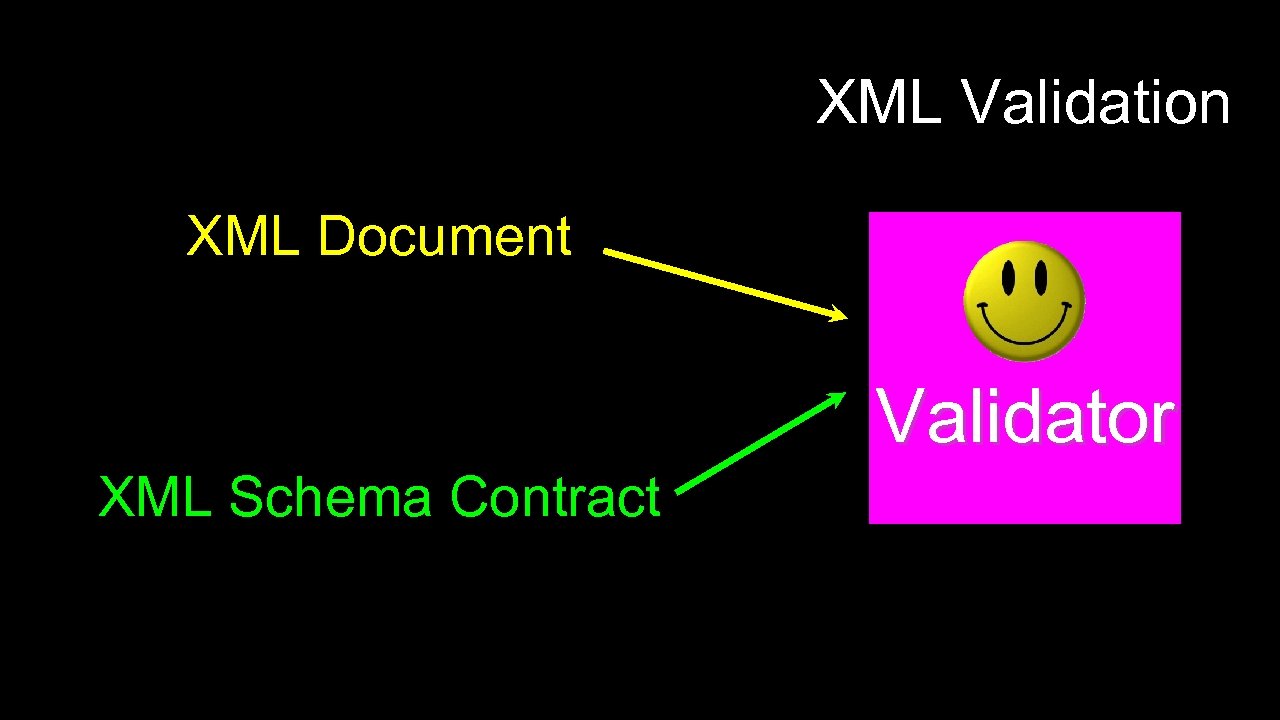 XML Validation

XML Document

Validator

XML Schema Contract